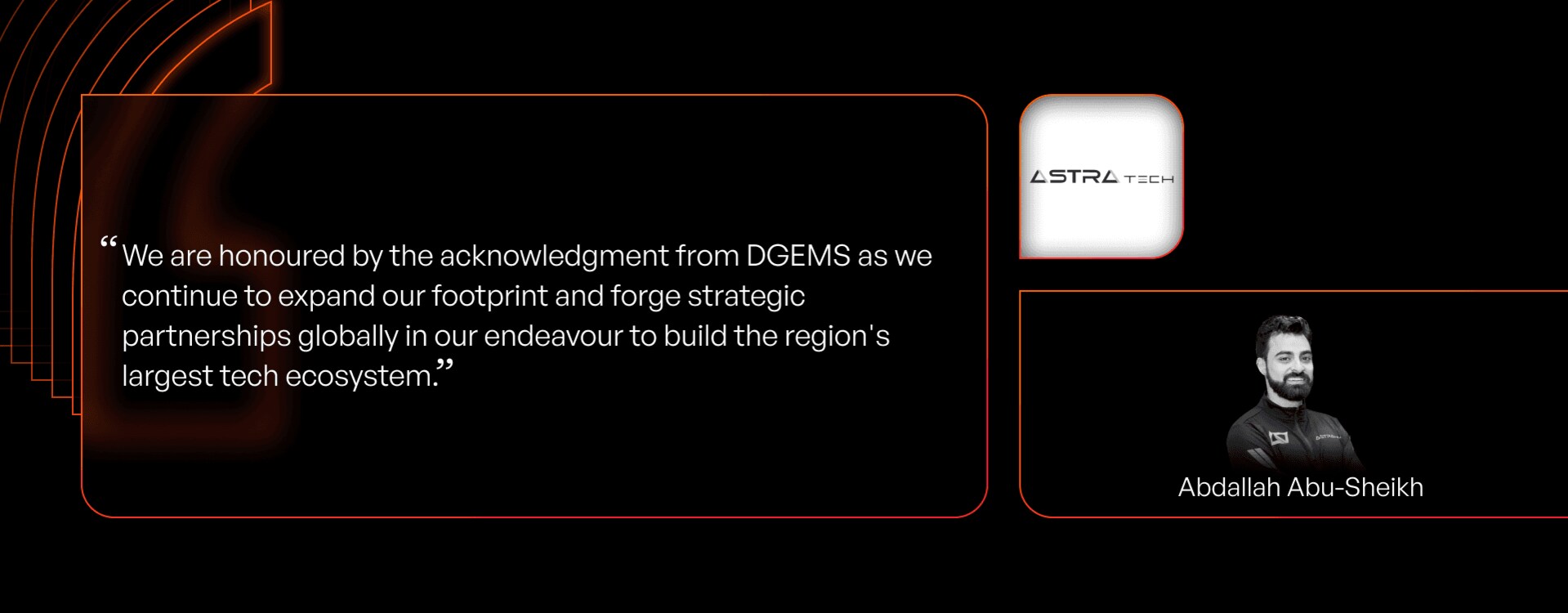 “We are honoured by the acknowledgment from DGEMS as we continue to expand our footprint and forge strategic partnerships globally in our endeavour to build the region's largest tech ecosystem.”

ASTRA TECH

Abdallah Abu-Sheikh